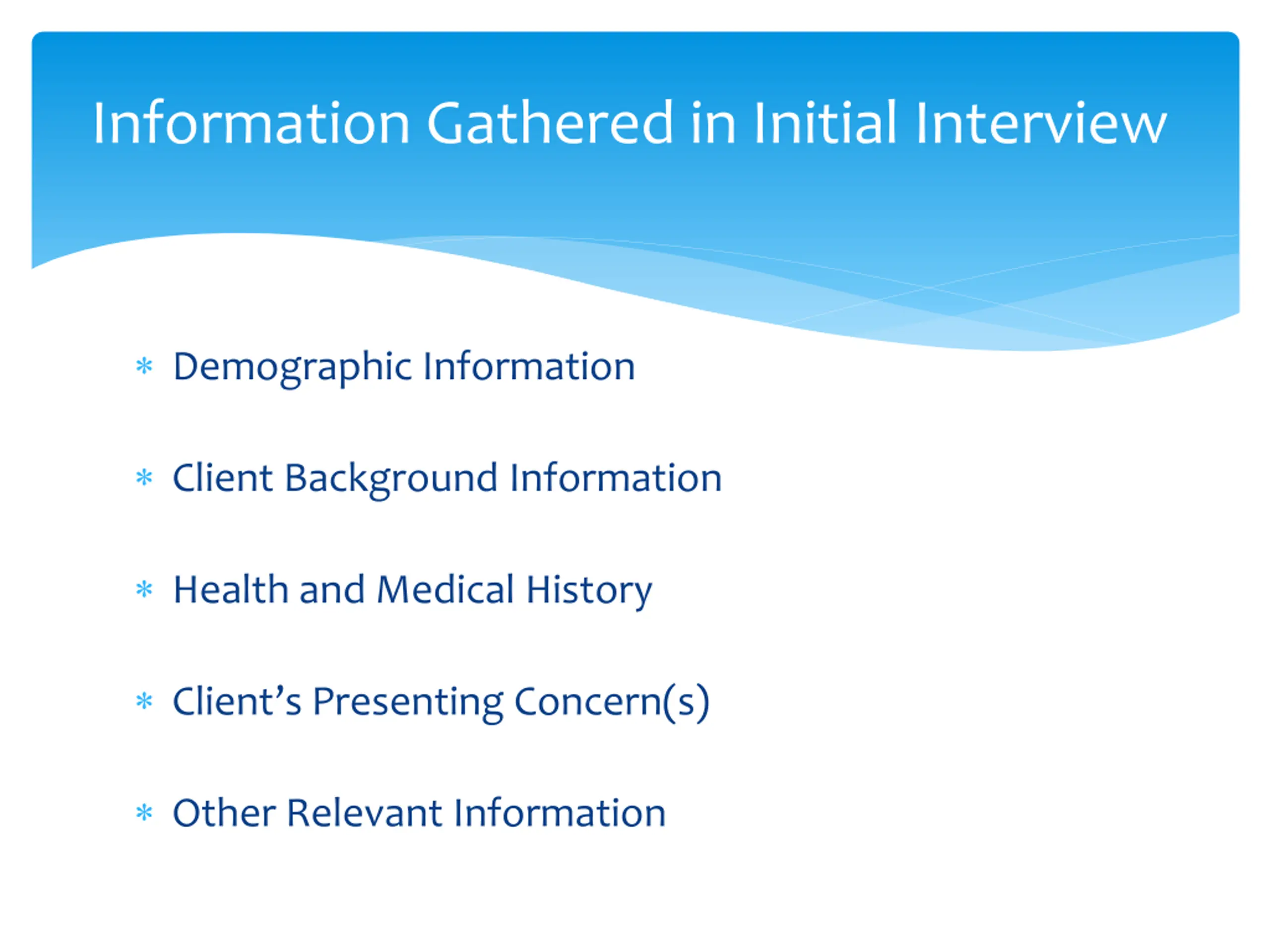 Information Gathered in Initial Interview

* Demographic Information

* Client Background Information

* Health and Medical History

* Client’s Presenting Concern(s)

* Other Relevant Information